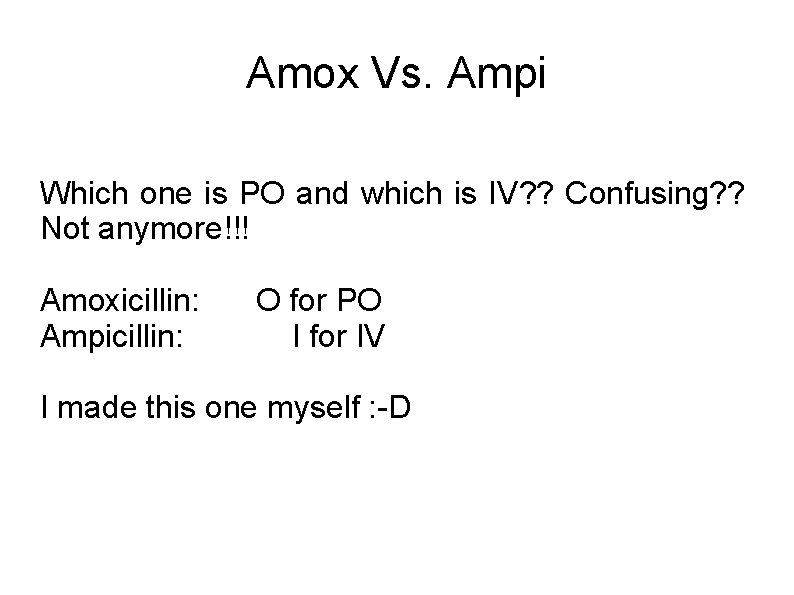 Amox Vs. Ampi

Which one is PO and which is IV?? Confusing?? Not anymore!!!

Amoxicillin: O for PO
Ampicillin: I for IV

I made this one myself :-D